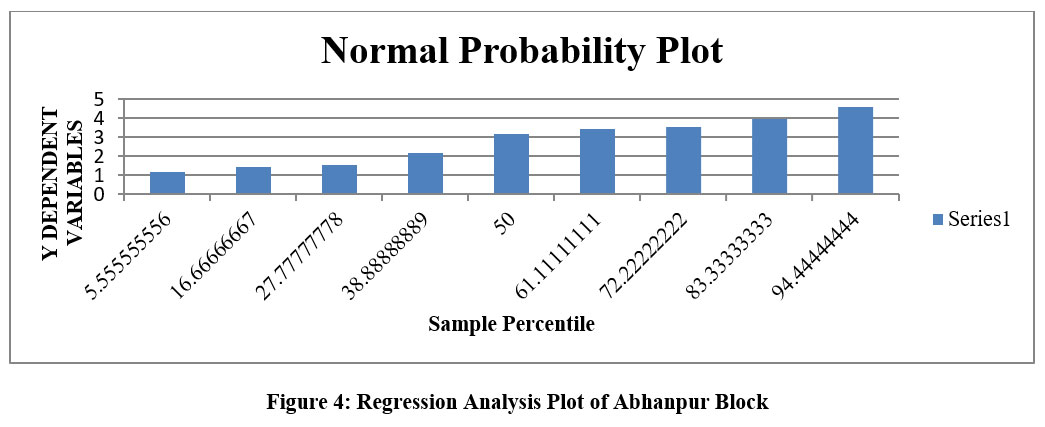 Normal Probability Plot

Y DEPENDENT VARIABLES

5
4
3
2
1
0

5.555555556
16.66666667
27.77777778
38.88888889
50
61.11111111
72.22222222
83.33333333
94.44444444

Sample Percentile

Series1

Figure 4: Regression Analysis Plot of Abhanpur Block